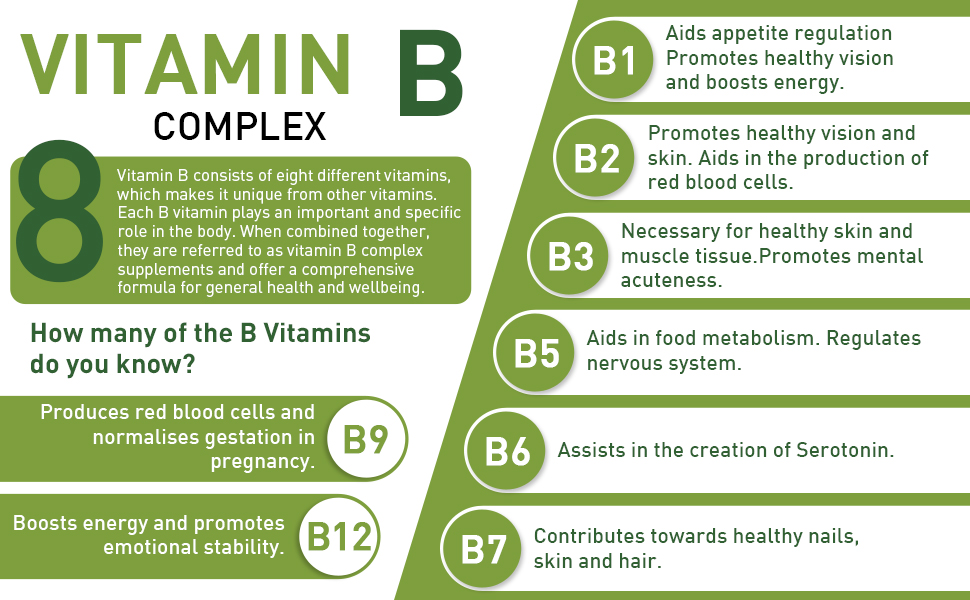 VITAMIN B
COMPLEX

8

Vitamin B consists of eight different vitamins, which makes it unique from other vitamins. Each B vitamin plays an important and specific role in the body. When combined together, they are referred to as vitamin B complex supplements and offer a comprehensive formula for general health and wellbeing.

How many of the B Vitamins do you know?

Produces red blood cells and normalises gestation in pregnancy. B9

Boosts energy and promotes emotional stability. B12

B1 Aids appetite regulation Promotes healthy vision and boosts energy.

B2 Promotes healthy vision and skin. Aids in the production of red blood cells.

B3 Necessary for healthy skin and muscle tissue.Promotes mental acuteness.

B5 Aids in food metabolism. Regulates nervous system.

B6 Assists in the creation of Serotonin.

B7 Contributes towards healthy nails, skin and hair.